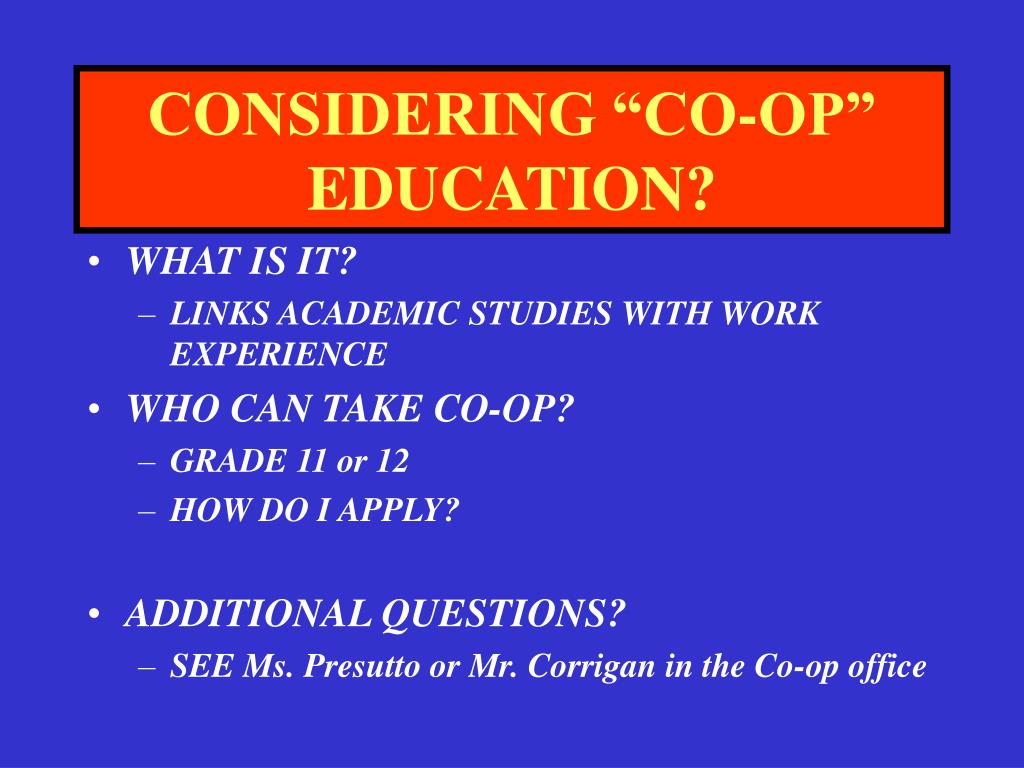 CONSIDERING “CO-OP” EDUCATION?

• WHAT IS IT?
– LINKS ACADEMIC STUDIES WITH WORK EXPERIENCE
• WHO CAN TAKE CO-OP?
– GRADE 11 or 12
– HOW DO I APPLY?

• ADDITIONAL QUESTIONS?
– SEE Ms. Presutto or Mr. Corrigan in the Co-op office